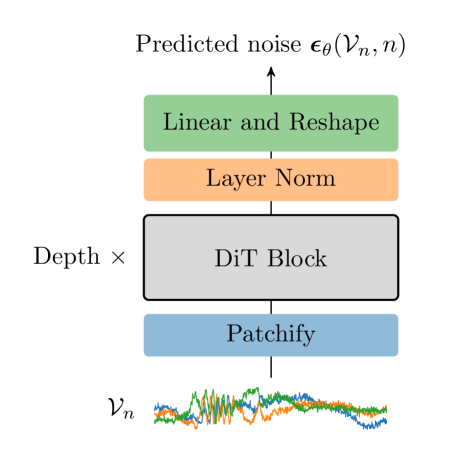 Predicted noise $\boldsymbol{\epsilon}_\theta(\mathcal{V}_n, n)$

Linear and Reshape

Layer Norm

Depth $\times$

DiT Block

Patchify

$\mathcal{V}_n$